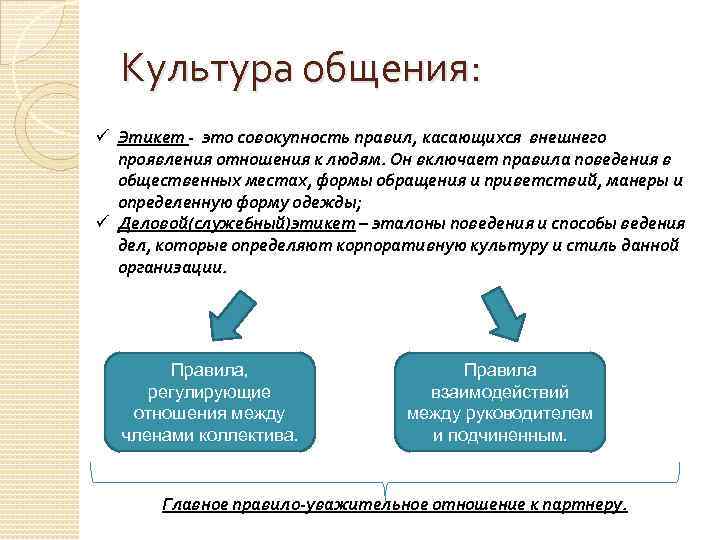 Культура общения:

✓ Этикет - это совокупность правил, касающихся внешнего проявления отношения к людям. Он включает правила поведения в общественных местах, формы обращения и приветствий, манеры и определенную форму одежды;
✓ Деловой(служебный)этикет – эталоны поведения и способы ведения дел, которые определяют корпоративную культуру и стиль данной организации.

Правила, регулирующие отношения между членами коллектива.

Правила взаимодействий между руководителем и подчиненным.

Главное правило-уважительное отношение к партнеру.